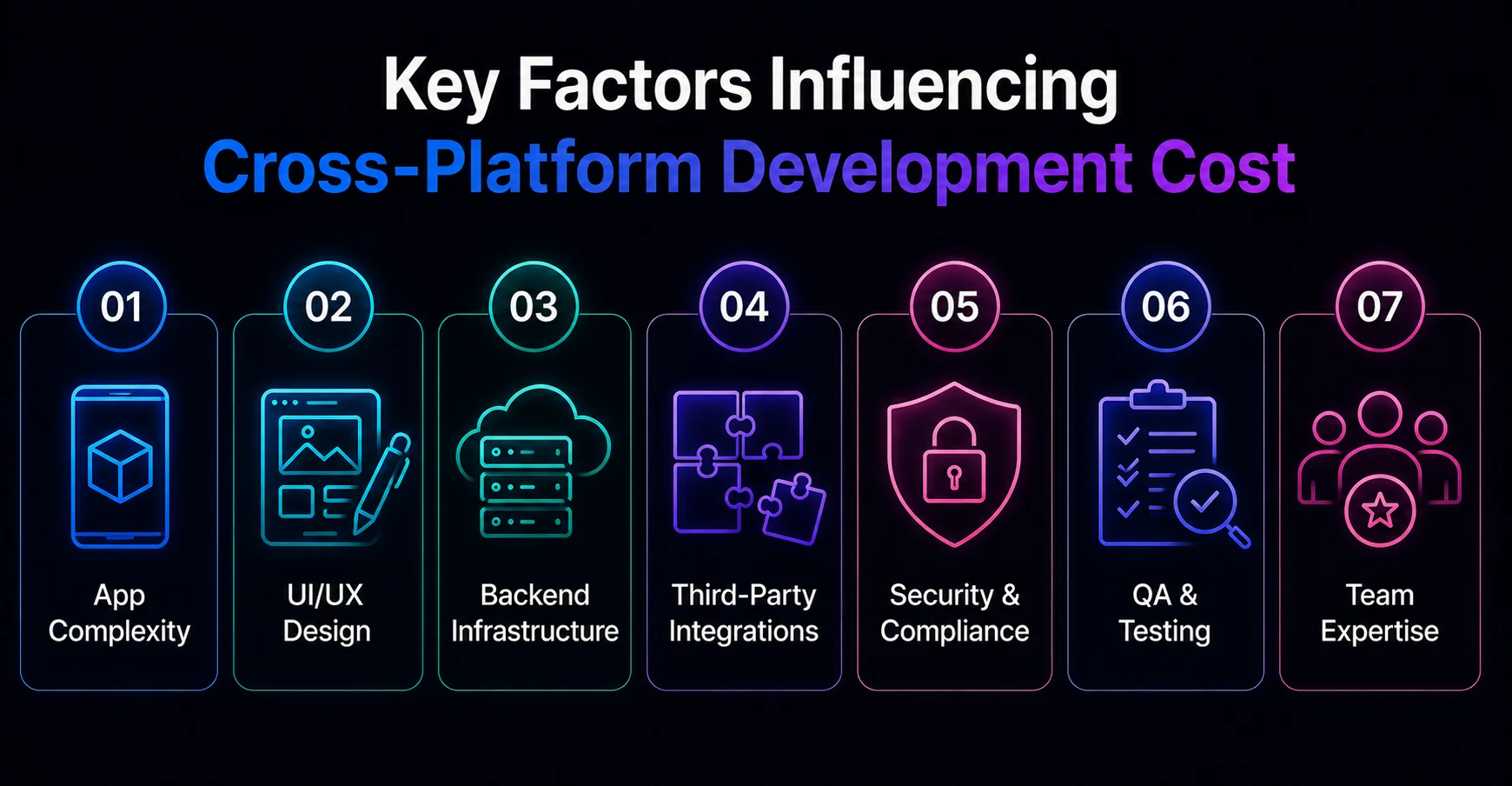 Key Factors Influencing
Cross-Platform Development Cost

01
App Complexity

02
UI/UX Design

03
Backend Infrastructure

04
Third-Party Integrations

05
Security & Compliance

06
QA & Testing

07
Team Expertise